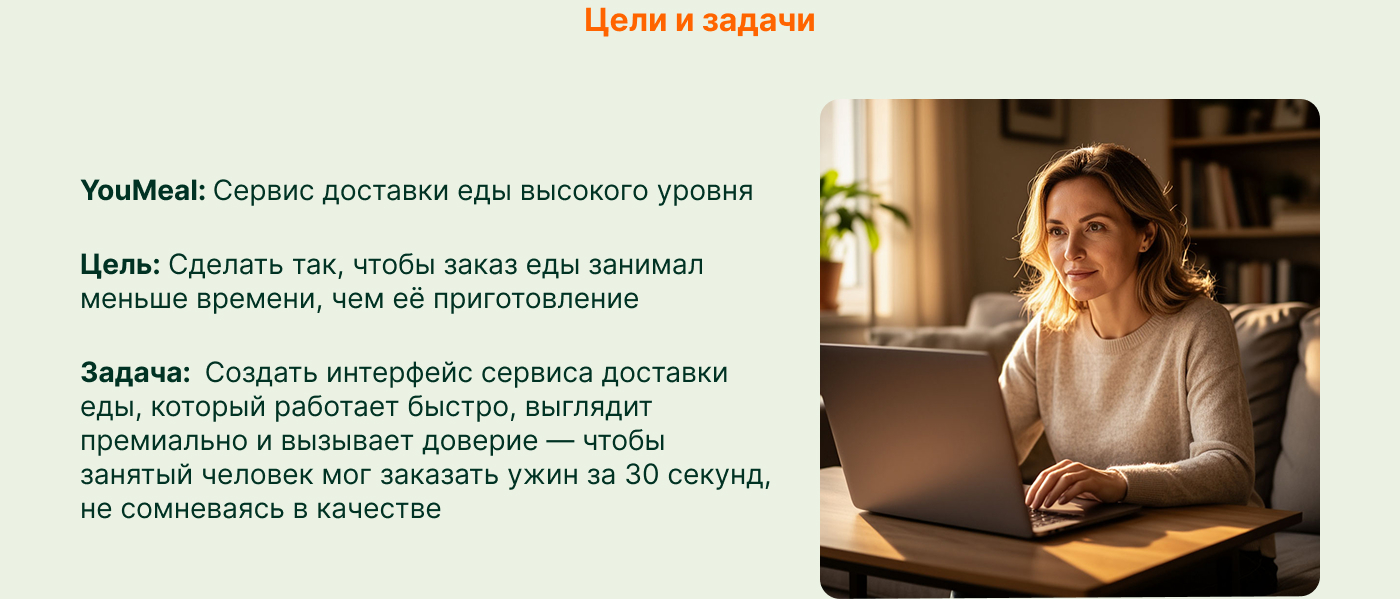 Цели и задачи

YouMeal: Сервис доставки еды высокого уровня

Цель: Сделать так, чтобы заказ еды занимал меньше времени, чем её приготовление

Задача: Создать интерфейс сервиса доставки еды, который работает быстро, выглядит премиально и вызывает доверие — чтобы занятый человек мог заказать ужин за 30 секунд, не сомневаясь в качестве